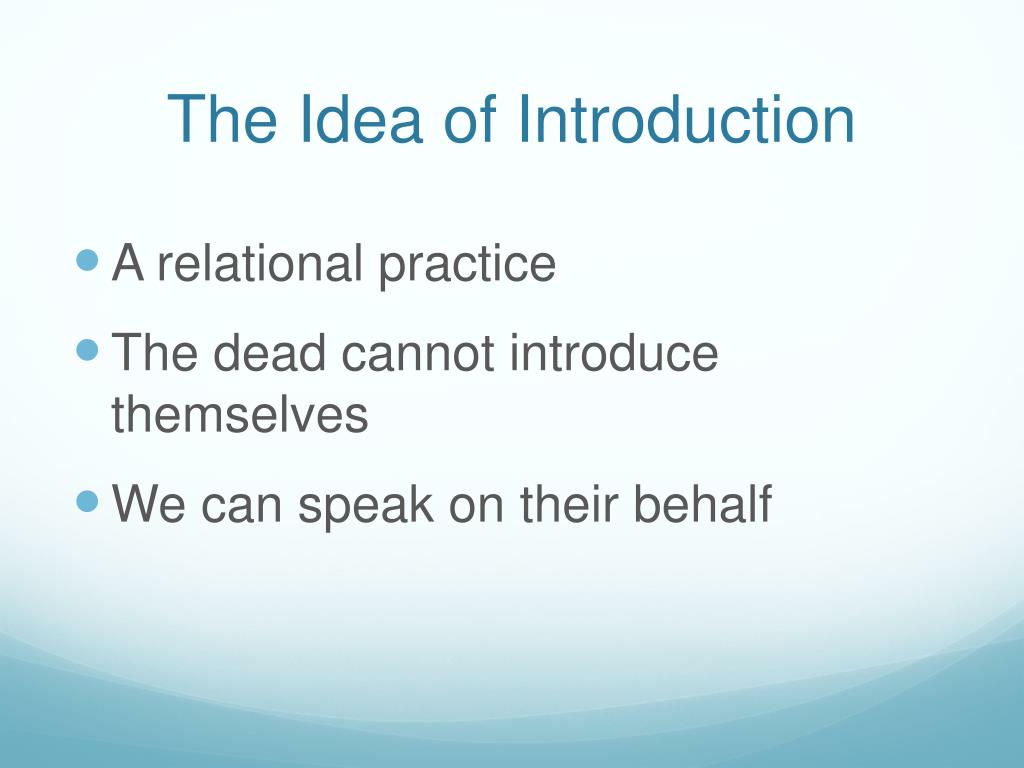 The Idea of Introduction

- A relational practice
- The dead cannot introduce themselves
- We can speak on their behalf